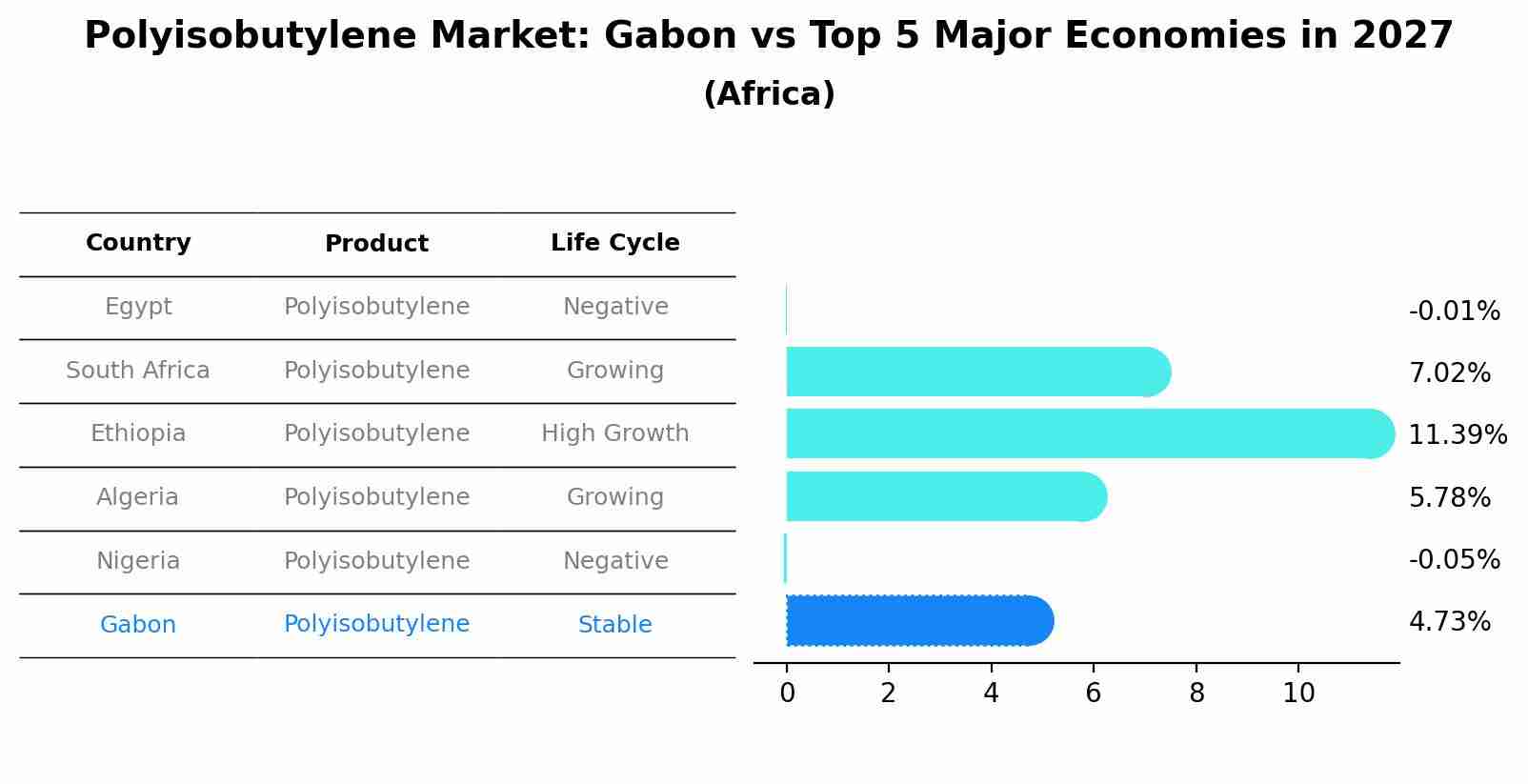 Polyisobutylene Market: Gabon vs Top 5 Major Economies in 2027
(Africa)

| Country | Product | Life Cycle |
|---|---|---|
| Egypt | Polyisobutylene | Negative |
| South Africa | Polyisobutylene | Growing |
| Ethiopia | Polyisobutylene | High Growth |
| Algeria | Polyisobutylene | Growing |
| Nigeria | Polyisobutylene | Negative |
| Gabon | Polyisobutylene | Stable |

-0.01%
7.02%
11.39%
5.78%
-0.05%
4.73%

0 2 4 6 8 10